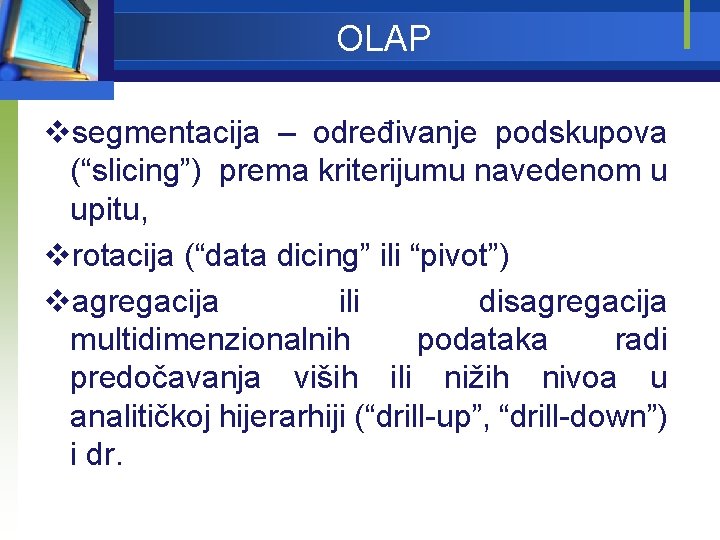 OLAP

❖segmentacija – određivanje podskupova (“slicing”) prema kriterijumu navedenom u upitu,

❖rotacija (“data dicing” ili “pivot”)

❖agregacija ili disagregacija multidimenzionalnih podataka radi predočavanja viših ili nižih nivoa u analitičkoj hijerarhiji (“drill-up”, “drill-down”) i dr.